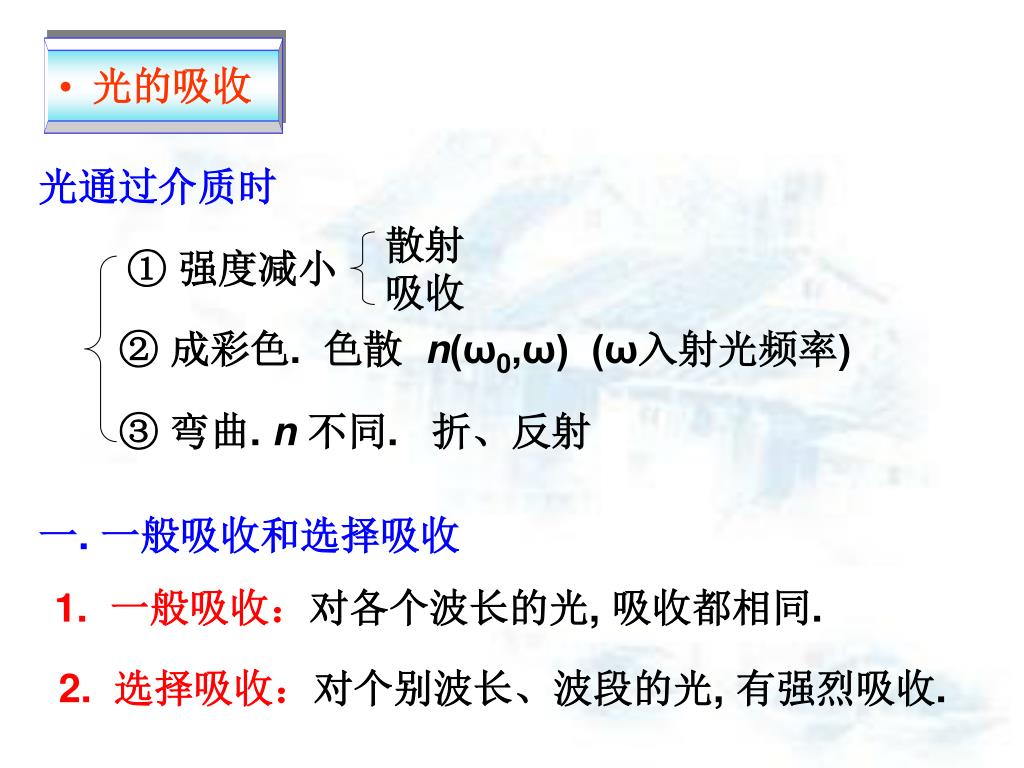 • 光的吸收

光通过介质时

① 强度减小 散射 吸收

② 成彩色. 色散 $n(\omega_0,\omega)$ ($\omega$入射光频率)

③ 弯曲. $n$ 不同. 折、反射

一. 一般吸收和选择吸收

1. 一般吸收：对各个波长的光, 吸收都相同.

2. 选择吸收：对个别波长、波段的光, 有强烈吸收.